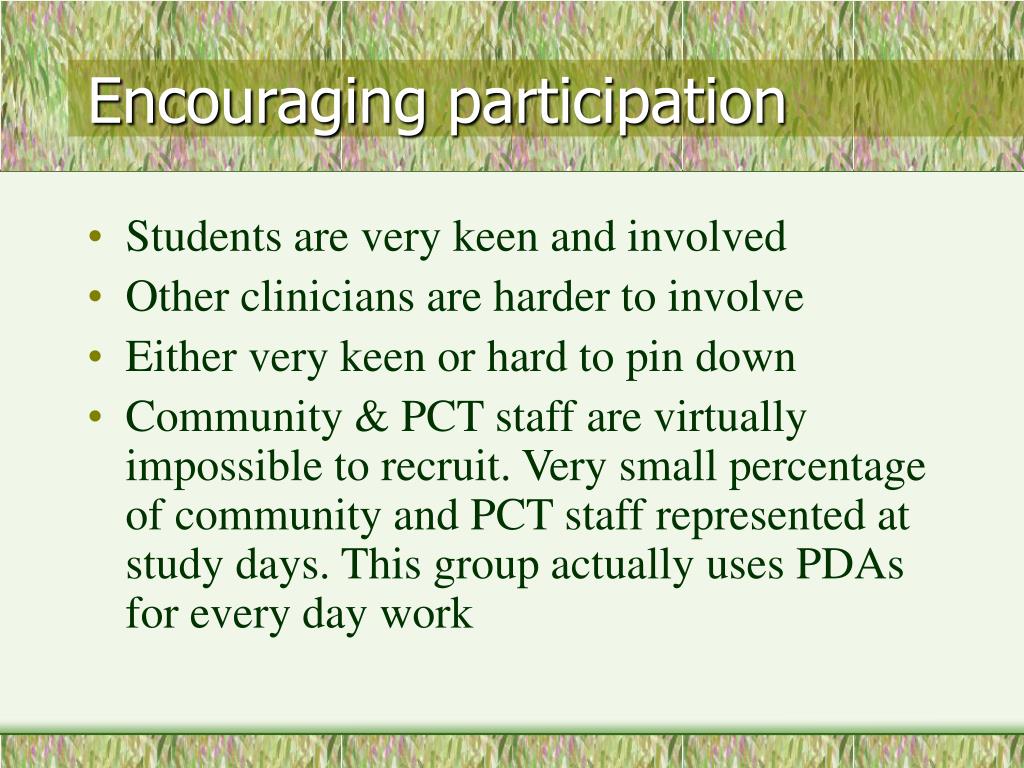 Encouraging participation

• Students are very keen and involved
• Other clinicians are harder to involve
• Either very keen or hard to pin down
• Community & PCT staff are virtually impossible to recruit. Very small percentage of community and PCT staff represented at study days. This group actually uses PDAs for every day work